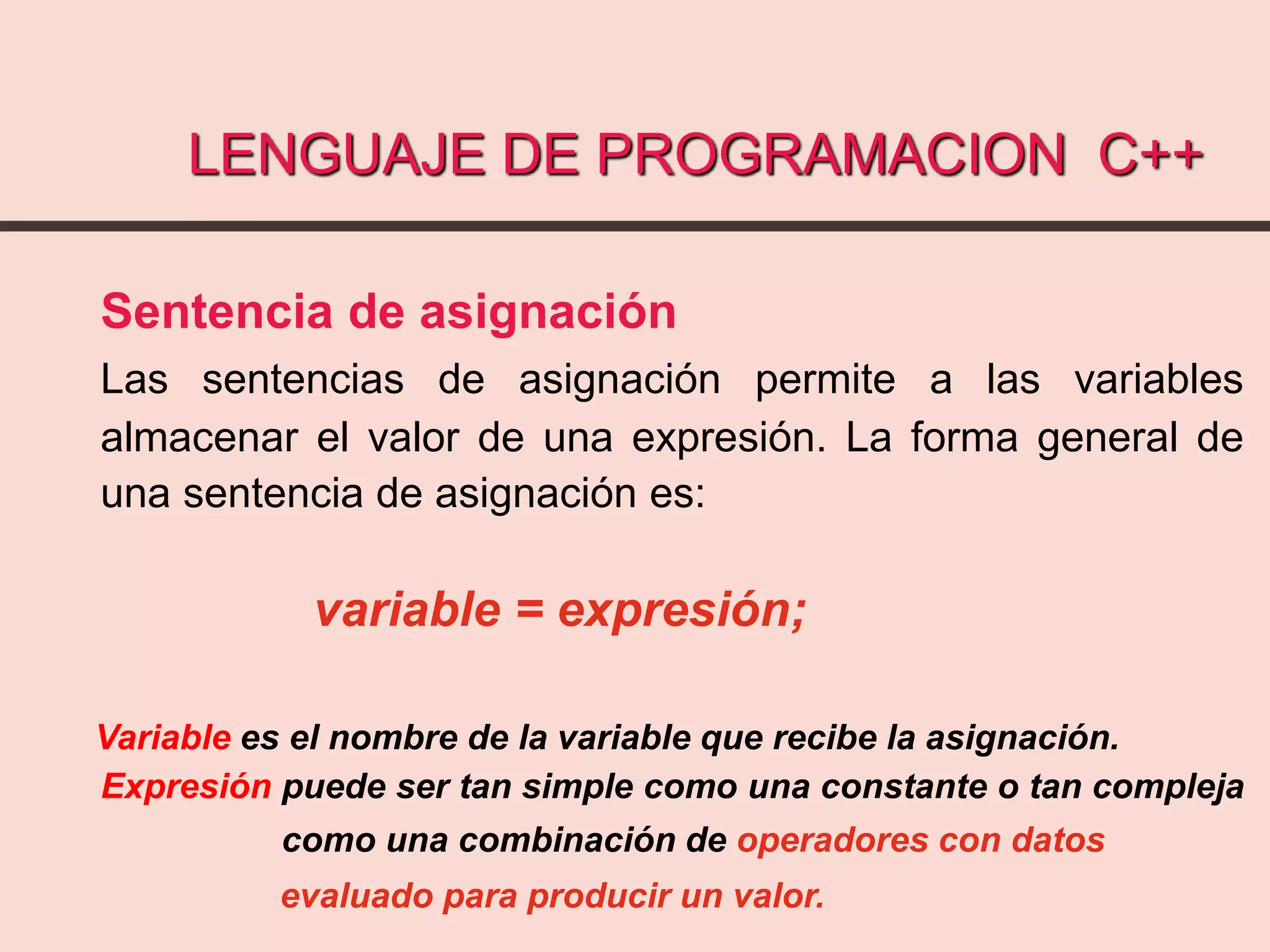 LENGUAJE DE PROGRAMACION C++

Sentencia de asignación

Las sentencias de asignación permite a las variables almacenar el valor de una expresión. La forma general de una sentencia de asignación es:

variable = expresión;

Variable es el nombre de la variable que recibe la asignación.

Expresión puede ser tan simple como una constante o tan compleja como una combinación de operadores con datos evaluado para producir un valor.